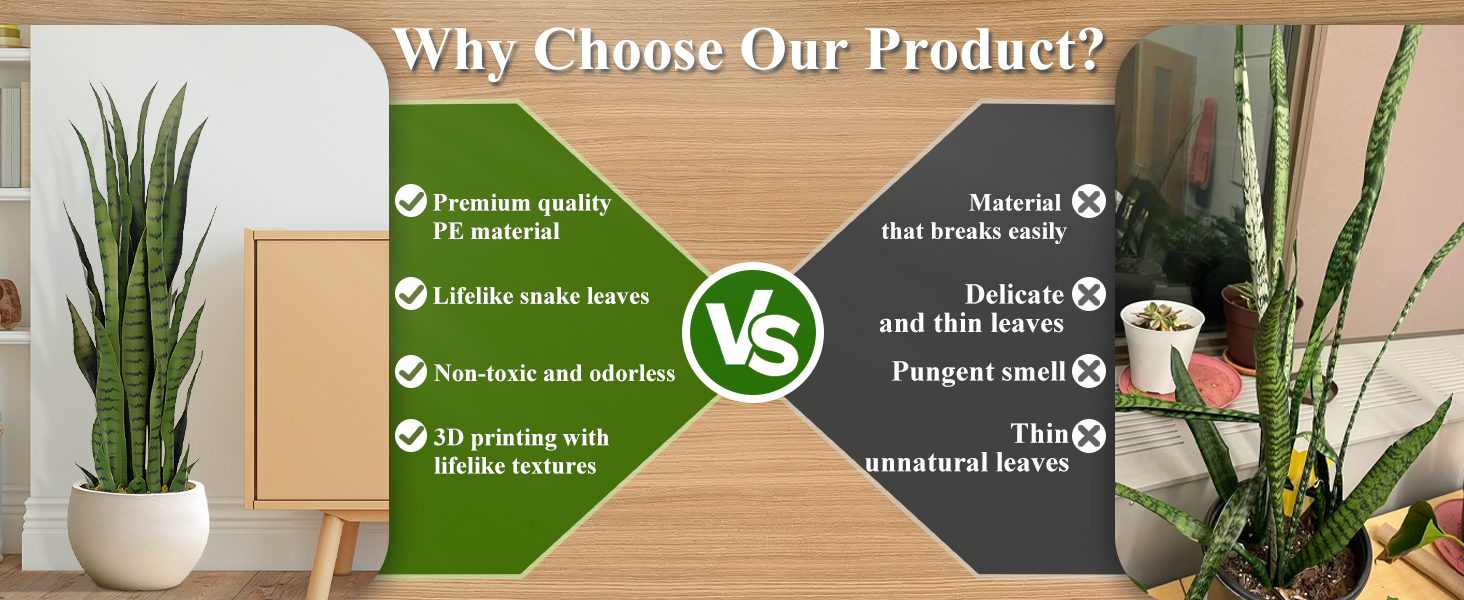 Why Choose Our Product?

Premium quality PE material

Lifelike snake leaves

Non-toxic and odorless

3D printing with lifelike textures

VS

Material that breaks easily

Delicate and thin leaves

Pungent smell

Thin unnatural leaves